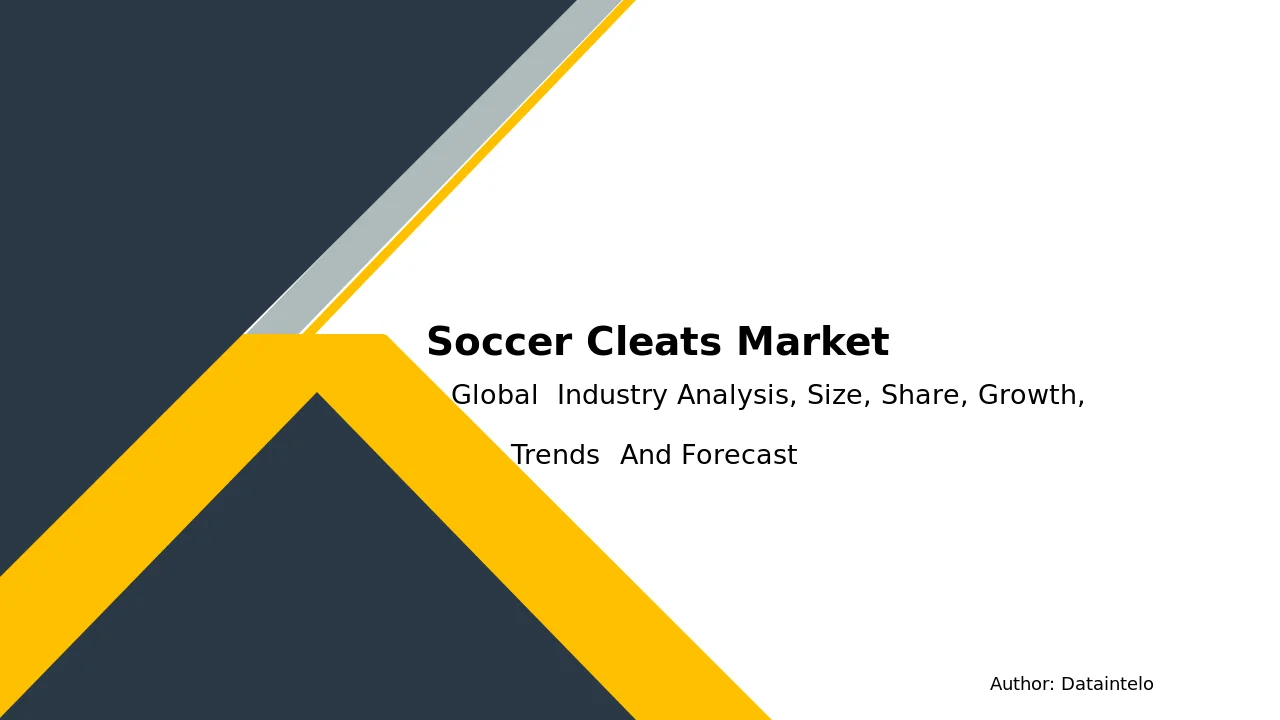 Soccer Cleats Market

Global Industry Analysis, Size, Share, Growth, Trends And Forecast

Author: Dataintelo